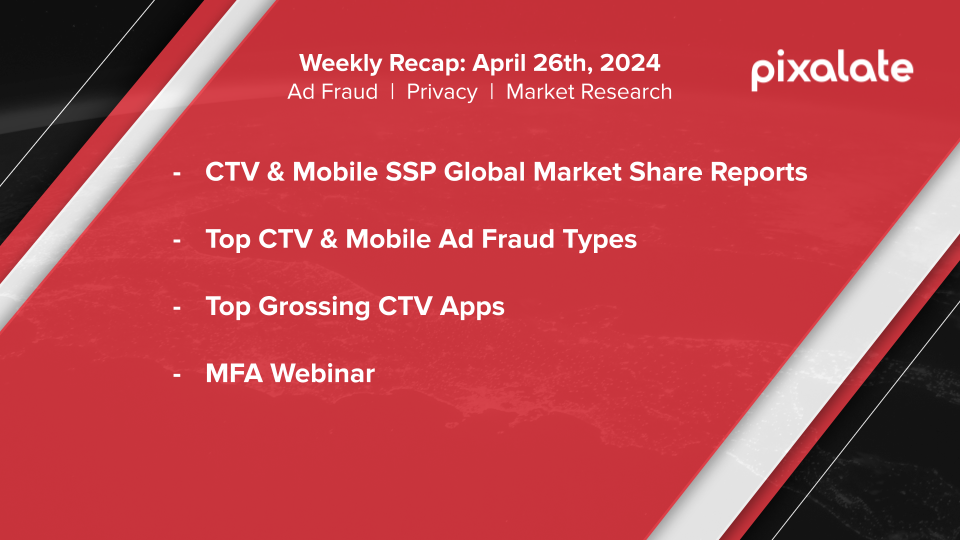 Weekly Recap: April 26th, 2024
Ad Fraud | Privacy | Market Research

pixalate

- CTV & Mobile SSP Global Market Share Reports
- Top CTV & Mobile Ad Fraud Types
- Top Grossing CTV Apps
- MFA Webinar